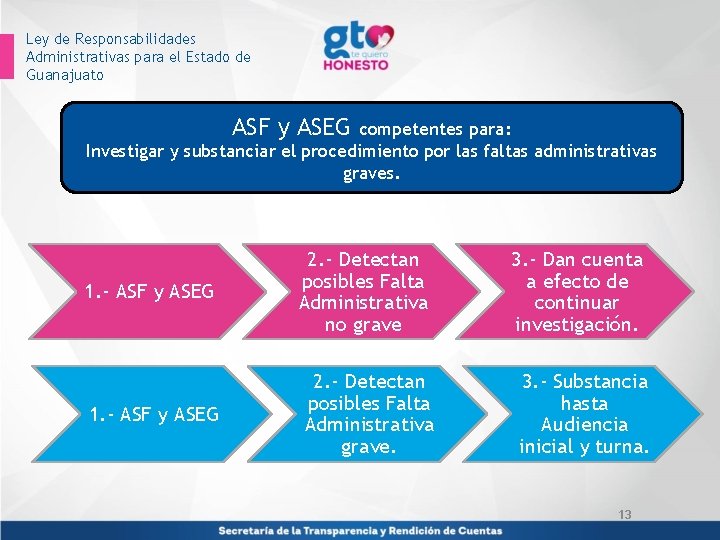 Ley de Responsabilidades Administrativas para el Estado de Guanajuato

gto te quiero HONESTO

ASF y ASEG competentes para:
Investigar y substanciar el procedimiento por las faltas administrativas graves.

1.- ASF y ASEG

2.- Detectan posibles Falta Administrativa no grave

3.- Dan cuenta a efecto de continuar investigación.

1.- ASF y ASEG

2.- Detectan posibles Falta Administrativa grave.

3.- Substancia hasta Audiencia inicial y turna.

13

Secretaría de la Transparencia y Rendición de Cuentas